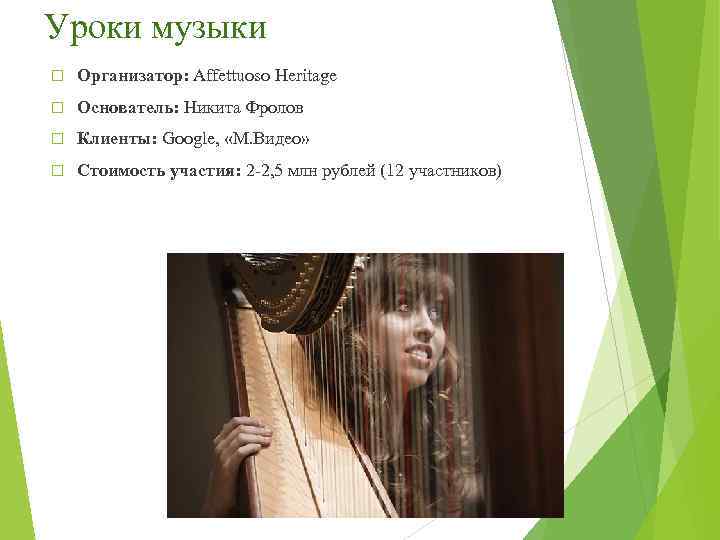 Уроки музыки

Организатор: Affettuoso Heritage

Основатель: Никита Фролов

Клиенты: Google, «М.Видео»

Стоимость участия: 2-2,5 млн рублей (12 участников)